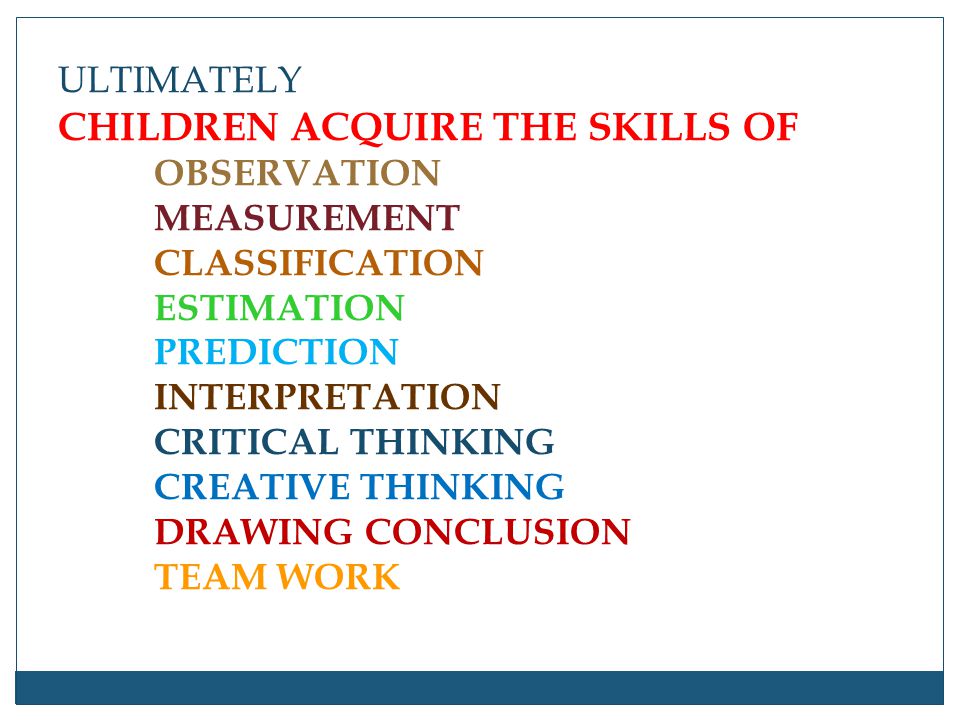 ULTIMATELY
CHILDREN ACQUIRE THE SKILLS OF
OBSERVATION
MEASUREMENT
CLASSIFICATION
ESTIMATION
PREDICTION
INTERPRETATION
CRITICAL THINKING
CREATIVE THINKING
DRAWING CONCLUSION
TEAM WORK